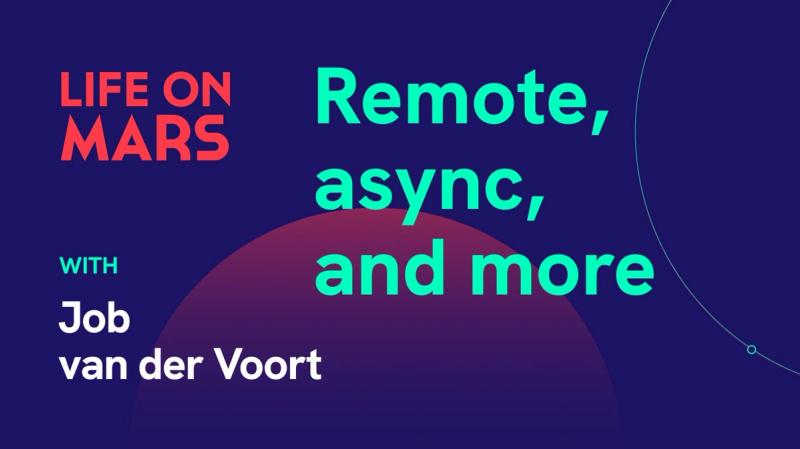 LIFE ON MARS

Remote, async, and more

WITH

Job van der Voort